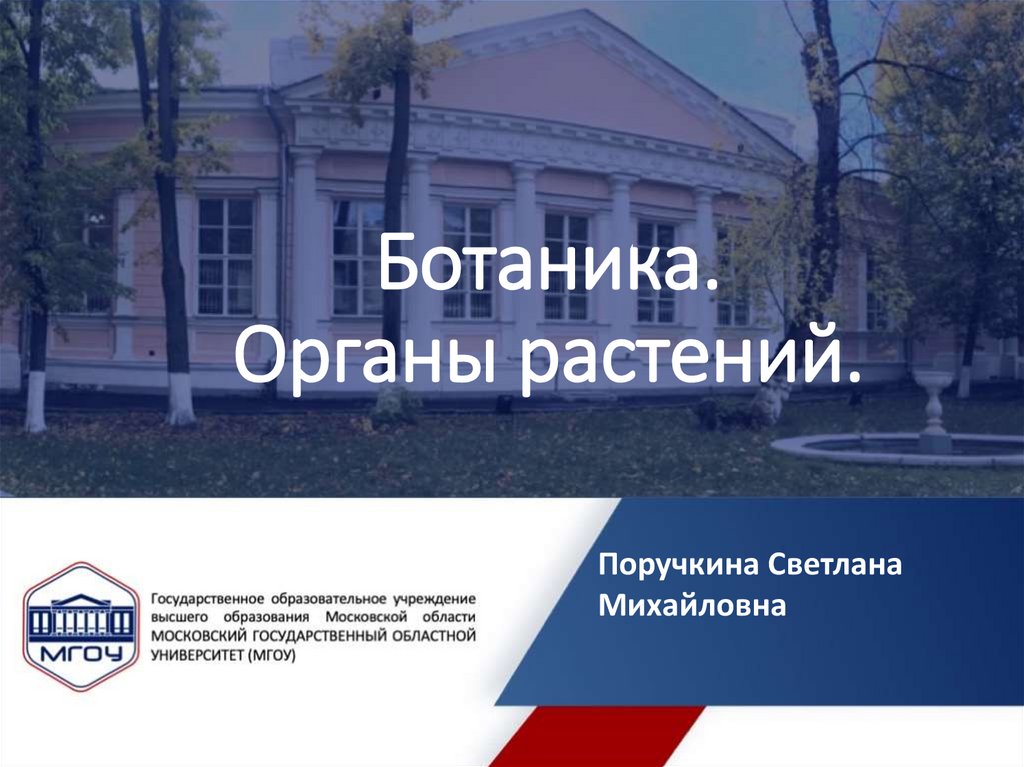 Ботаника.
Органы растений.

МГОУ

Государственное образовательное учреждение высшего образования Московской области МОСКОВСКИЙ ГОСУДАРСТВЕННЫЙ ОБЛАСТНОЙ УНИВЕРСИТЕТ (МГОУ)

Поручкина Светлана Михайловна